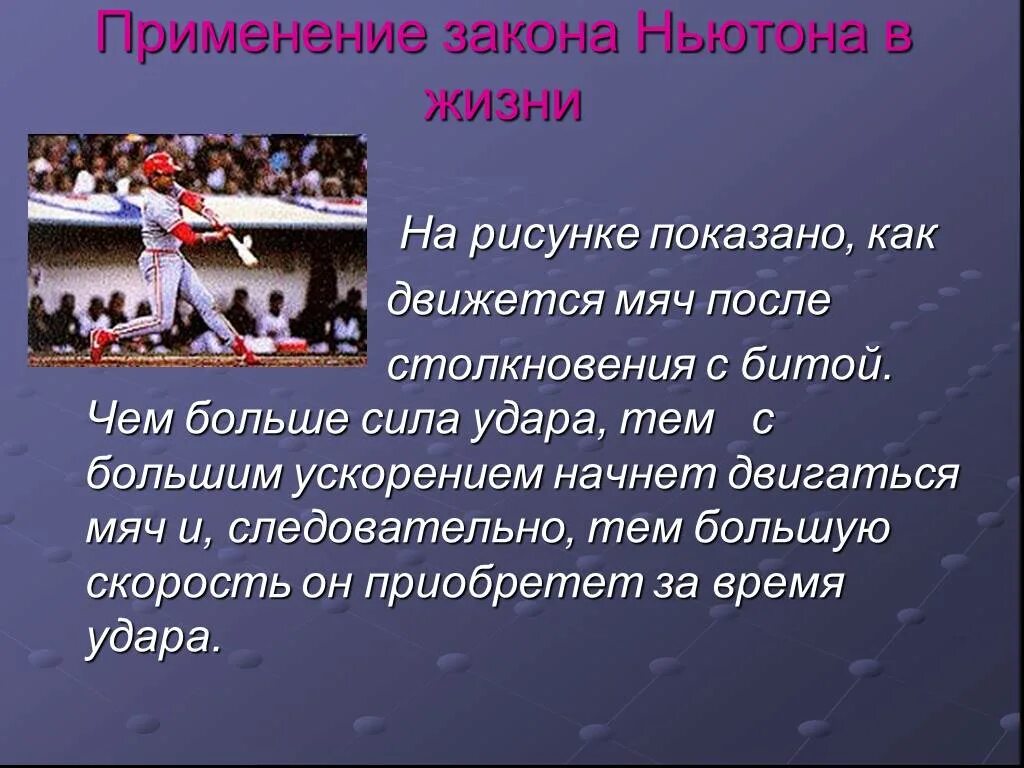 Применение закона Ньютона в жизни

На рисунке показано, как движется мяч после столкновения с битой. Чем больше сила удара, тем с большим ускорением начнет двигаться мяч и, следовательно, тем большую скорость он приобретет за время удара.